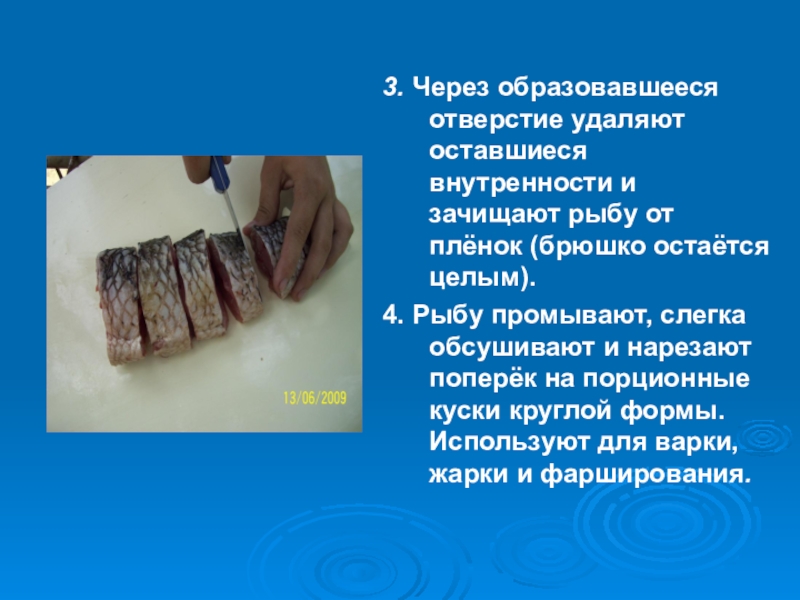 13/06/2009

3. Через образовавшееся отверстие удаляют оставшиеся внутренности и зачищают рыбу от плёнок (брюшко остаётся целым).

4. Рыбу промывают, слегка обсушивают и нарезают поперёк на порционные куски круглой формы. Используют для варки, жарки и фарширования.